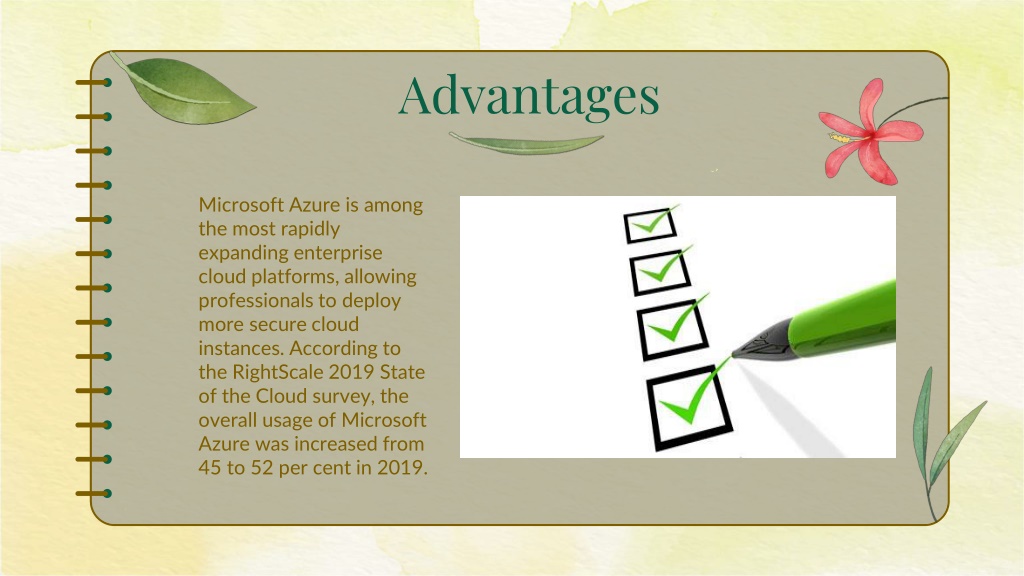 Advantages

Microsoft Azure is among the most rapidly expanding enterprise cloud platforms, allowing professionals to deploy more secure cloud instances. According to the RightScale 2019 State of the Cloud survey, the overall usage of Microsoft Azure was increased from 45 to 52 per cent in 2019.